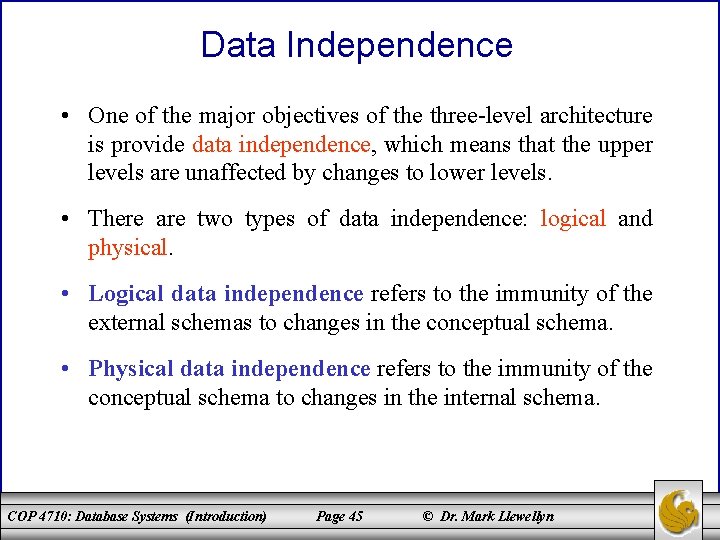 Data Independence

• One of the major objectives of the three-level architecture is provide data independence, which means that the upper levels are unaffected by changes to lower levels.

• There are two types of data independence: logical and physical.

• Logical data independence refers to the immunity of the external schemas to changes in the conceptual schema.

• Physical data independence refers to the immunity of the conceptual schema to changes in the internal schema.

COP 4710: Database Systems (Introduction) Page 45 © Dr. Mark Llewellyn